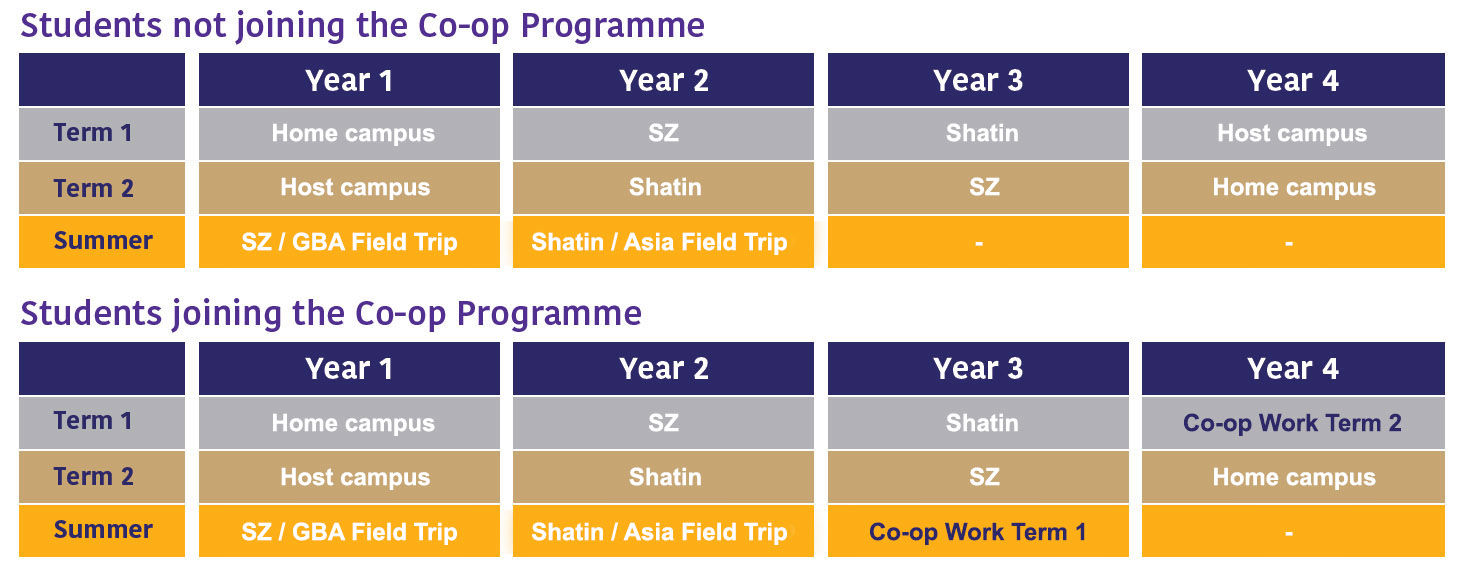 Students not joining the Co-op Programme

| | Year 1 | Year 2 | Year 3 | Year 4 |
|---|---|---|---|---|
| Term 1 | Home campus | SZ | Shatin | Host campus |
| Term 2 | Host campus | Shatin | SZ | Home campus |
| Summer | SZ / GBA Field Trip | Shatin / Asia Field Trip | - | - |

Students joining the Co-op Programme

| | Year 1 | Year 2 | Year 3 | Year 4 |
|---|---|---|---|---|
| Term 1 | Home campus | SZ | Shatin | Co-op Work Term 2 |
| Term 2 | Host campus | Shatin | SZ | Home campus |
| Summer | SZ / GBA Field Trip | Shatin / Asia Field Trip | Co-op Work Term 1 | - |